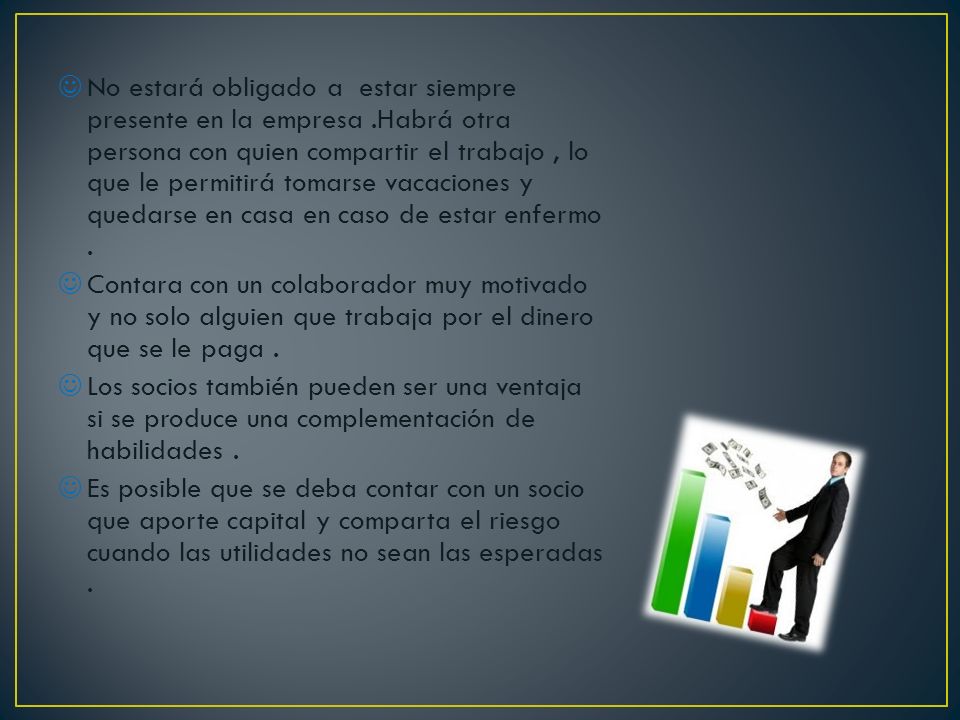 ☺ No estará obligado a estar siempre presente en la empresa .Habrá otra persona con quien compartir el trabajo , lo que le permitirá tomarse vacaciones y quedarse en casa en caso de estar enfermo .

☺ Contara con un colaborador muy motivado y no solo alguien que trabaja por el dinero que se le paga .

☺ Los socios también pueden ser una ventaja si se produce una complementación de habilidades .

☺ Es posible que se deba contar con un socio que aporte capital y comparta el riesgo cuando las utilidades no sean las esperadas .